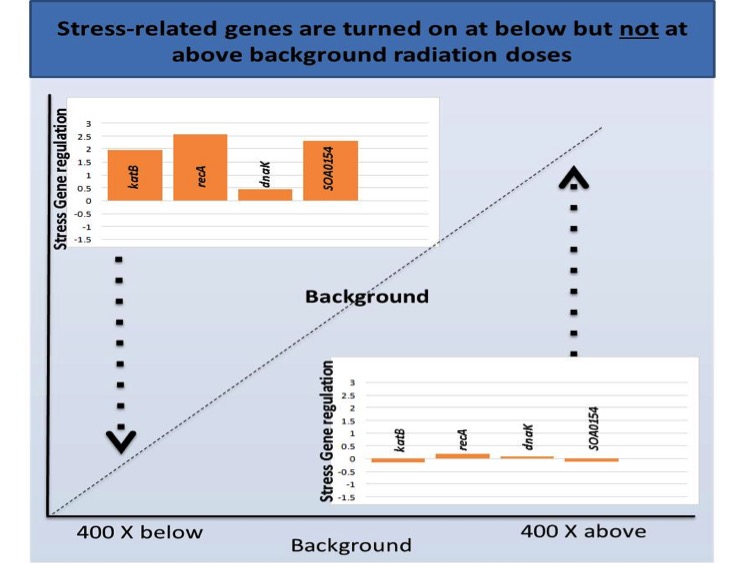 Stress-related genes are turned on at below but not at above background radiation doses

Stress Gene regulation

3
2.5
2
1.5
1
0.5
0
-0.5
-1
-1.5

katB
recA
dnaK
SOA0154

Background

Stress Gene regulation

3
2.5
2
1.5
1
0.5
0
-0.5
-1
-1.5

katB
recA
dnaK
SOA0154

400 X below
Background
400 X above